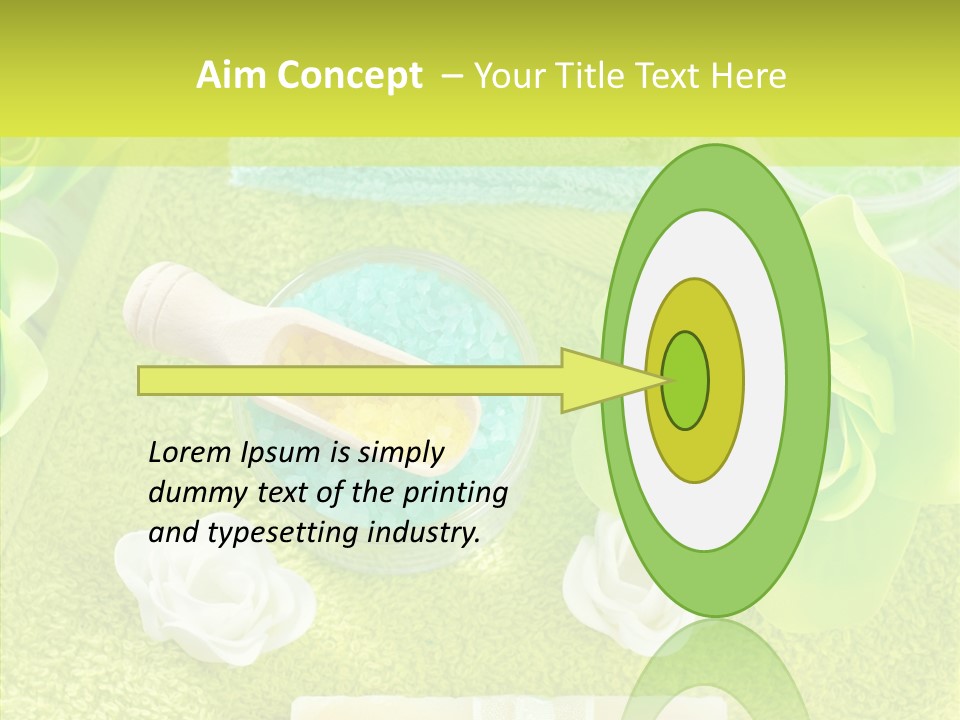 Aim Concept – Your Title Text Here

Lorem Ipsum is simply dummy text of the printing and typesetting industry.